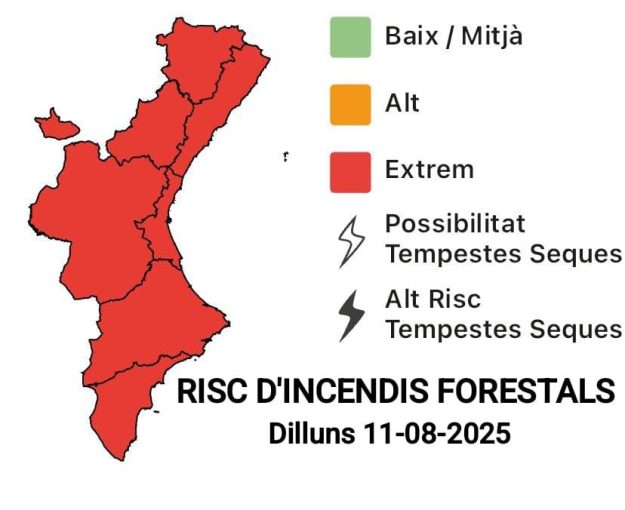 Baix / Mitjà

Alt

Extrem

Possibilitat Tempestes Seques

Alt Risc Tempestes Seques

RISC D'INCENDIS FORESTALS
Dilluns 11-08-2025